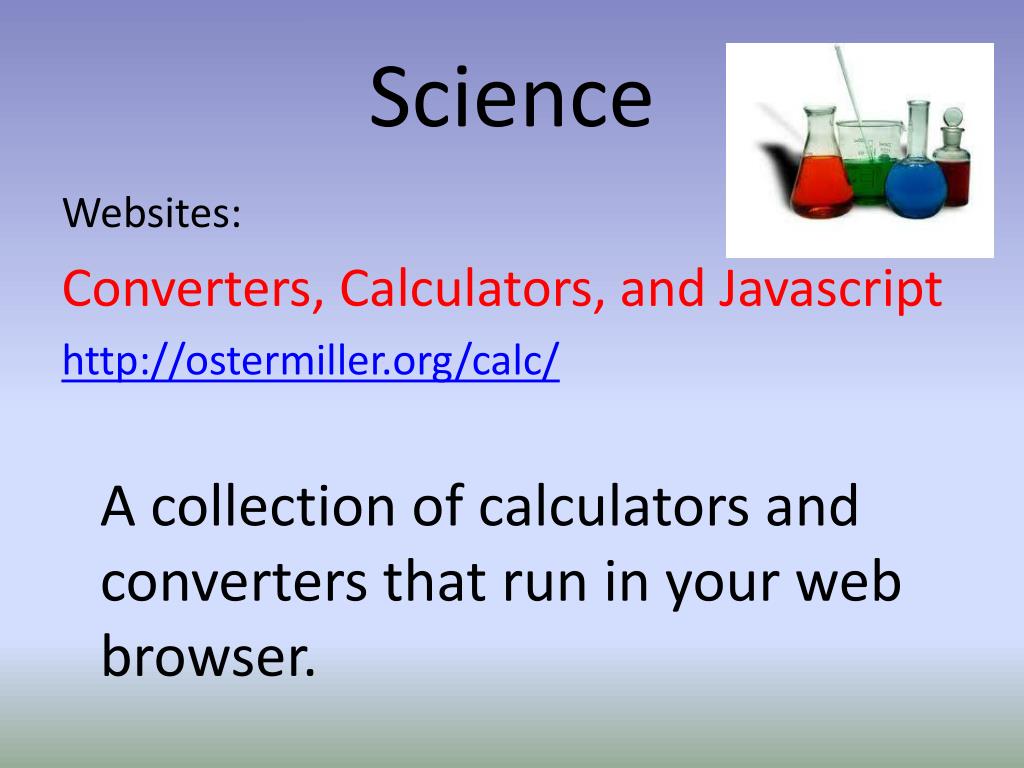 Science

Websites:

Converters, Calculators, and Javascript

http://ostermiller.org/calc/

A collection of calculators and converters that run in your web browser.